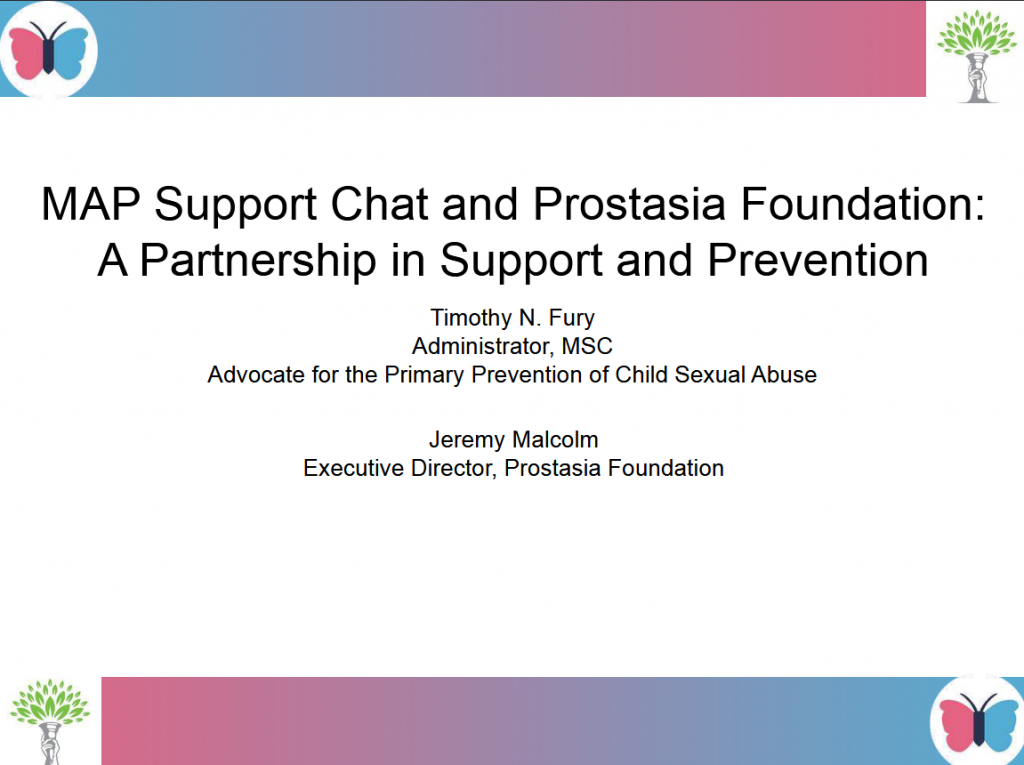 MAP Support Chat and Prostasia Foundation: A Partnership in Support and Prevention

Timothy N. Fury
Administrator, MSC
Advocate for the Primary Prevention of Child Sexual Abuse

Jeremy Malcolm
Executive Director, Prostasia Foundation